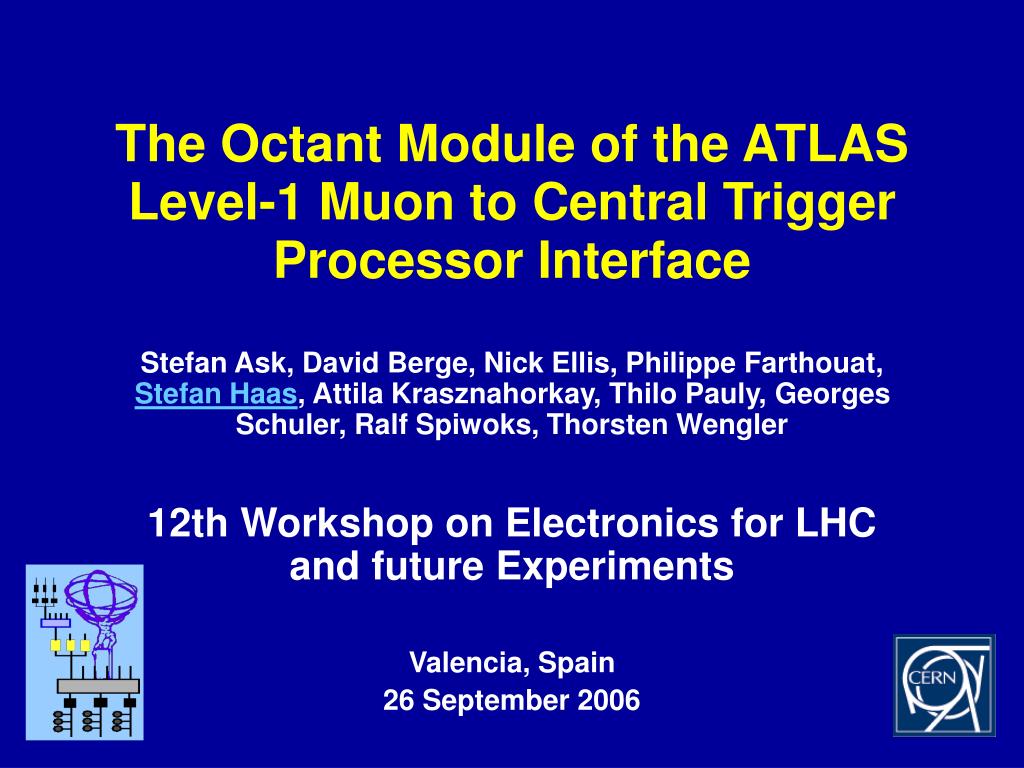 The Octant Module of the ATLAS Level-1 Muon to Central Trigger Processor Interface

Stefan Ask, David Berge, Nick Ellis, Philippe Farthouat, Stefan Haas, Attila Krasznahorkay, Thilo Pauly, Georges Schuler, Ralf Spiwoks, Thorsten Wengler

12th Workshop on Electronics for LHC and future Experiments

Valencia, Spain
26 September 2006

CERN